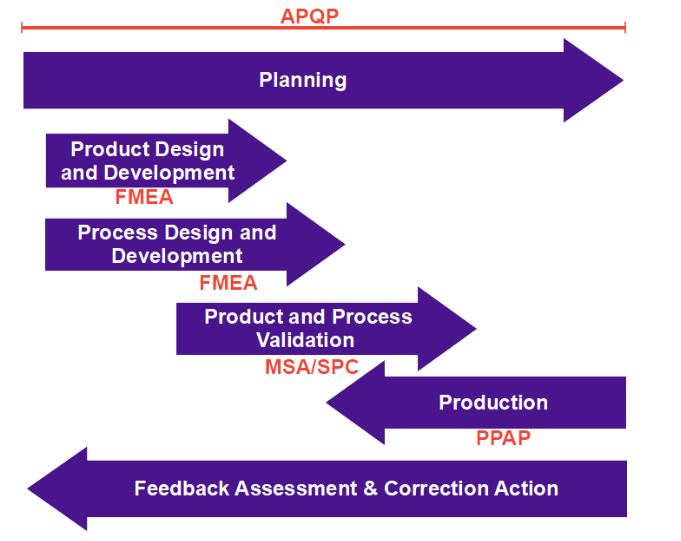 APQP

Planning

Product Design and Development

FMEA

Process Design and Development

FMEA

Product and Process Validation

MSA/SPC

Production

PPAP

Feedback Assessment & Correction Action